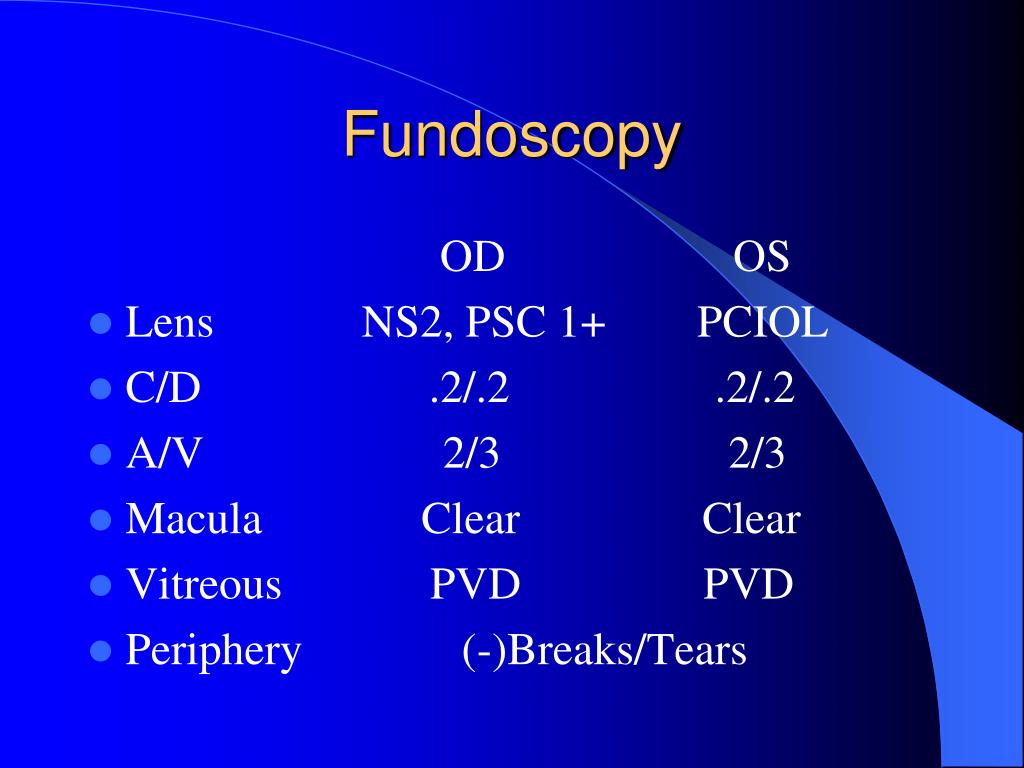 Fundoscopy

| | OD | OS |
|---|---|---|
| Lens | NS2, PSC 1+ | PCIOL |
| C/D | .2/.2 | .2/.2 |
| A/V | 2/3 | 2/3 |
| Macula | Clear | Clear |
| Vitreous | PVD | PVD |
| Periphery | (-)Breaks/Tears | |